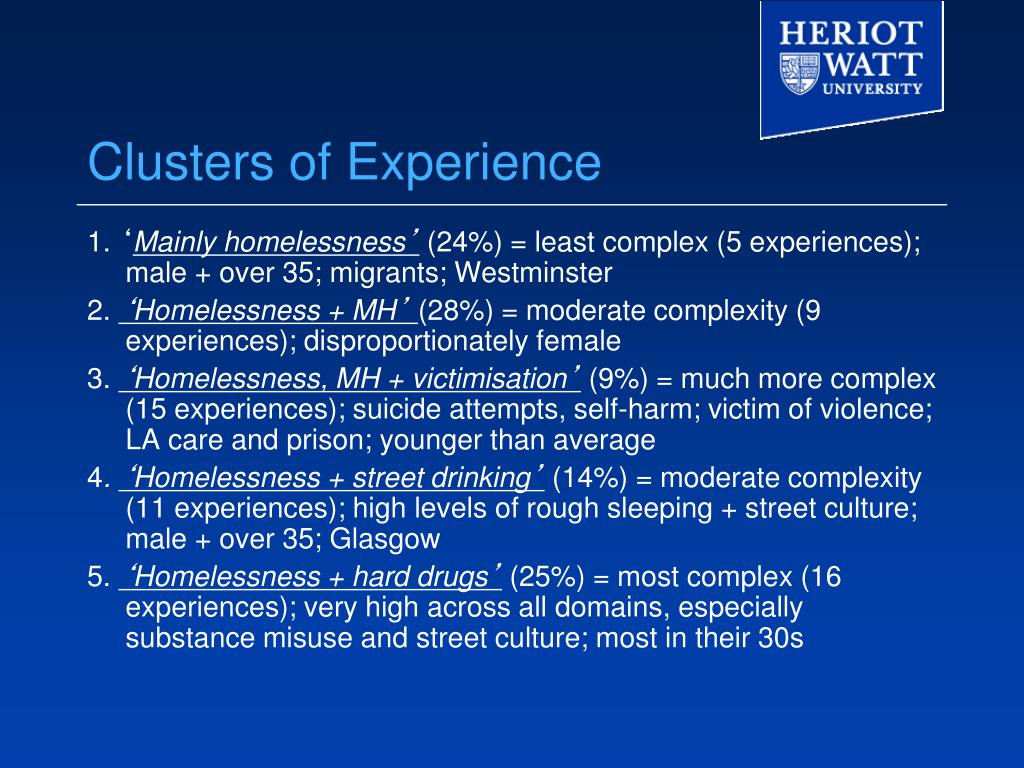 HERIOT WATT UNIVERSITY

Clusters of Experience

1. ‘Mainly homelessness’ (24%) = least complex (5 experiences); male + over 35; migrants; Westminster
2. ‘Homelessness + MH’ (28%) = moderate complexity (9 experiences); disproportionately female
3. ‘Homelessness, MH + victimisation’ (9%) = much more complex (15 experiences); suicide attempts, self-harm; victim of violence; LA care and prison; younger than average
4. ‘Homelessness + street drinking’ (14%) = moderate complexity (11 experiences); high levels of rough sleeping + street culture; male + over 35; Glasgow
5. ‘Homelessness + hard drugs’ (25%) = most complex (16 experiences); very high across all domains, especially substance misuse and street culture; most in their 30s